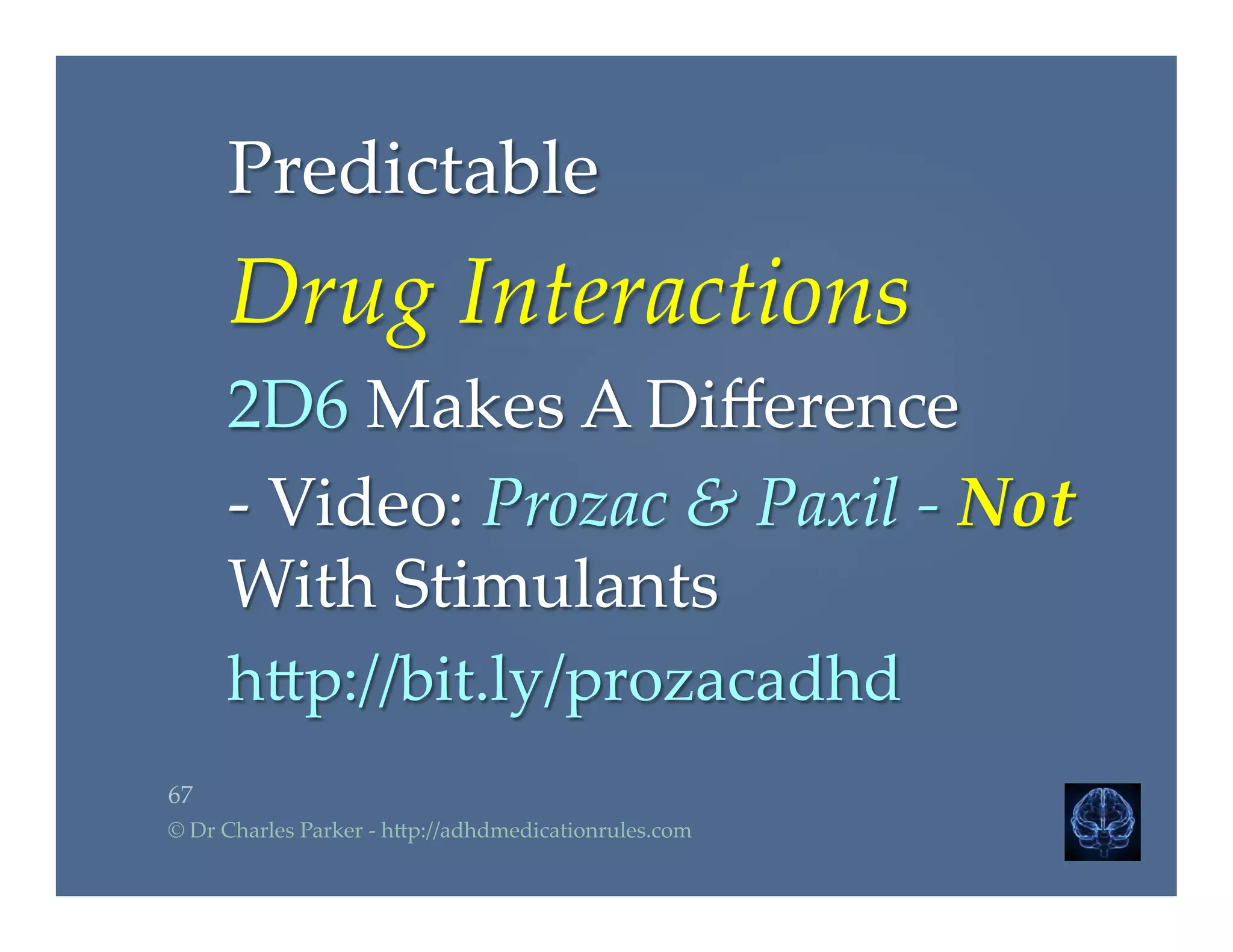 Predictable

Drug Interactions

2D6 Makes A Difference

- Video: Prozac & Paxil - Not With Stimulants

http://bit.ly/prozacadhd

67

© Dr Charles Parker - http://adhdmedicationrules.com